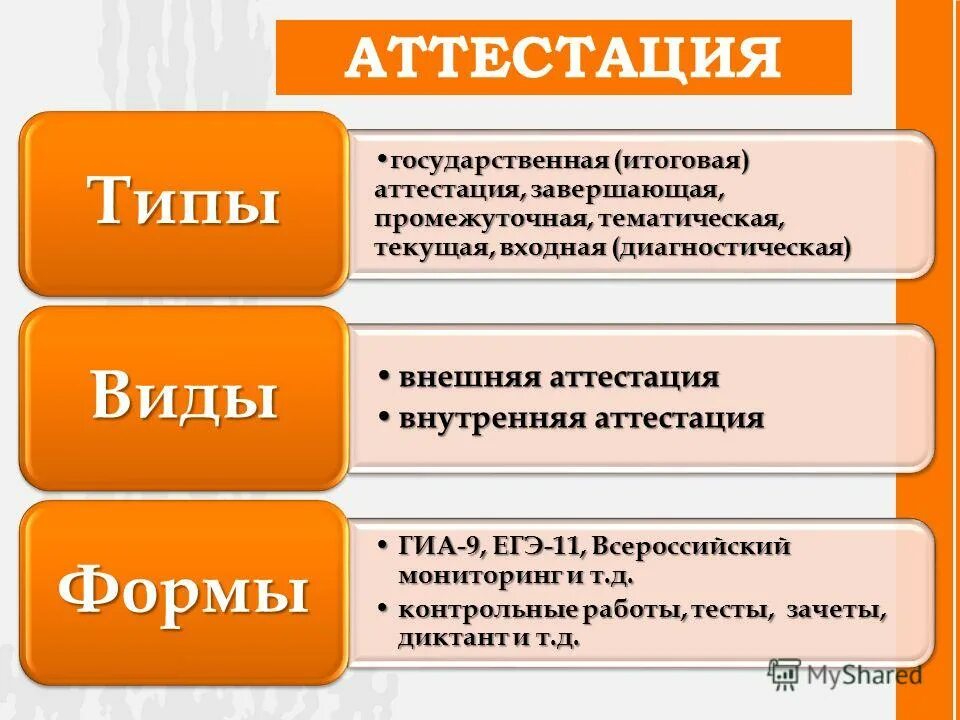 АТТЕСТАЦИЯ

Типы

• государственная (итоговая) аттестация, завершающая, промежуточная, тематическая, текущая, входная (диагностическая)

Виды

• внешняя аттестация
• внутренняя аттестация

Формы

• ГИА-9, ЕГЭ-11, Всероссийский мониторинг и т.д.
• контрольные работы, тесты, зачеты, диктант и т.д.

MyShared